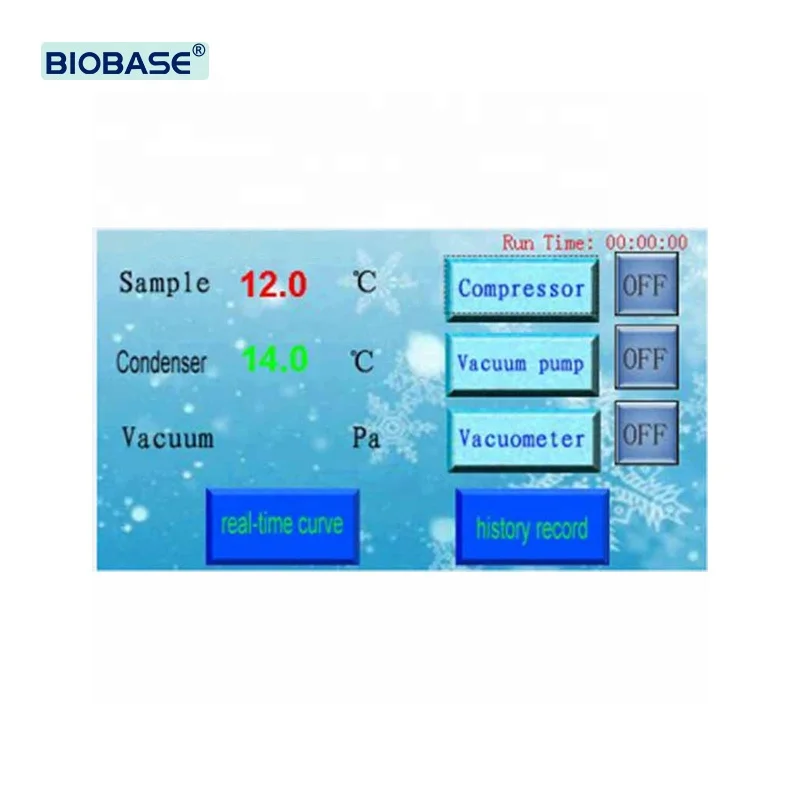 BIOBASE®

Run Time: 00:00:00

Sample 12.0 ℃

Compressor OFF

Condenser 14.0 ℃

Vacuum pump OFF

Vacuum Pa

Vacuometer OFF

real-time curve

history record